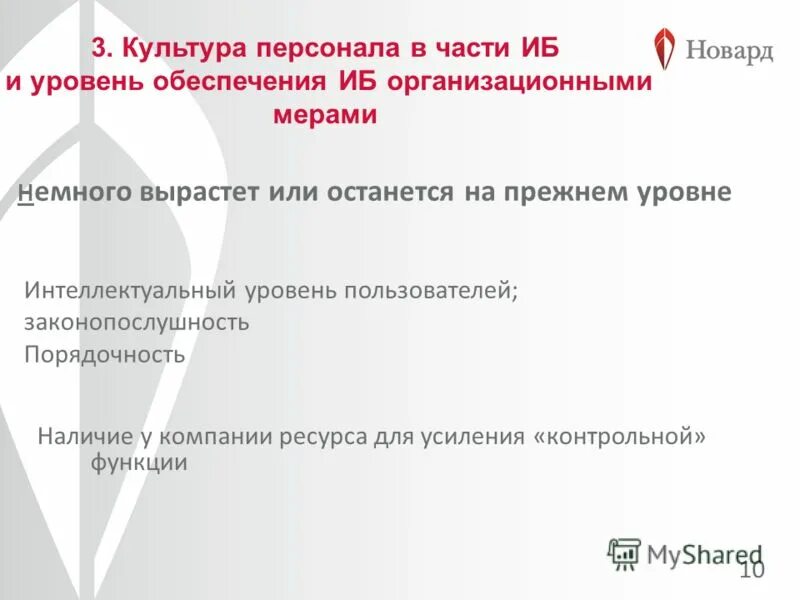 3. Культура персонала в части ИБ и уровень обеспечения ИБ организационными мерами

Новард

Немного вырастет или останется на прежнем уровне

Интеллектуальный уровень пользователей;
законопослушность
Порядочность

Наличие у компании ресурса для усиления «контрольной» функции

MyShared

10